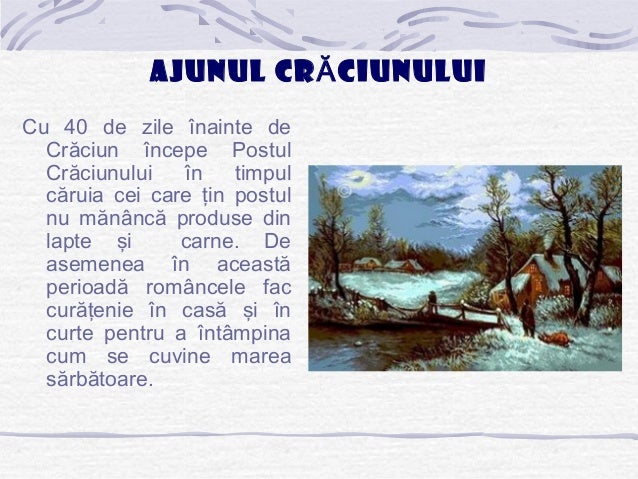 AJUNUL CRĂCIUNULUI

Cu 40 de zile înainte de Crăciun începe Postul Crăciunului în timpul căruia cei care țin postul nu mănâncă produse din lapte și carne. De asemenea în această perioadă româncele fac curățenie în casă și în curte pentru a întâmpina cum se cuvine marea sărbătoare.